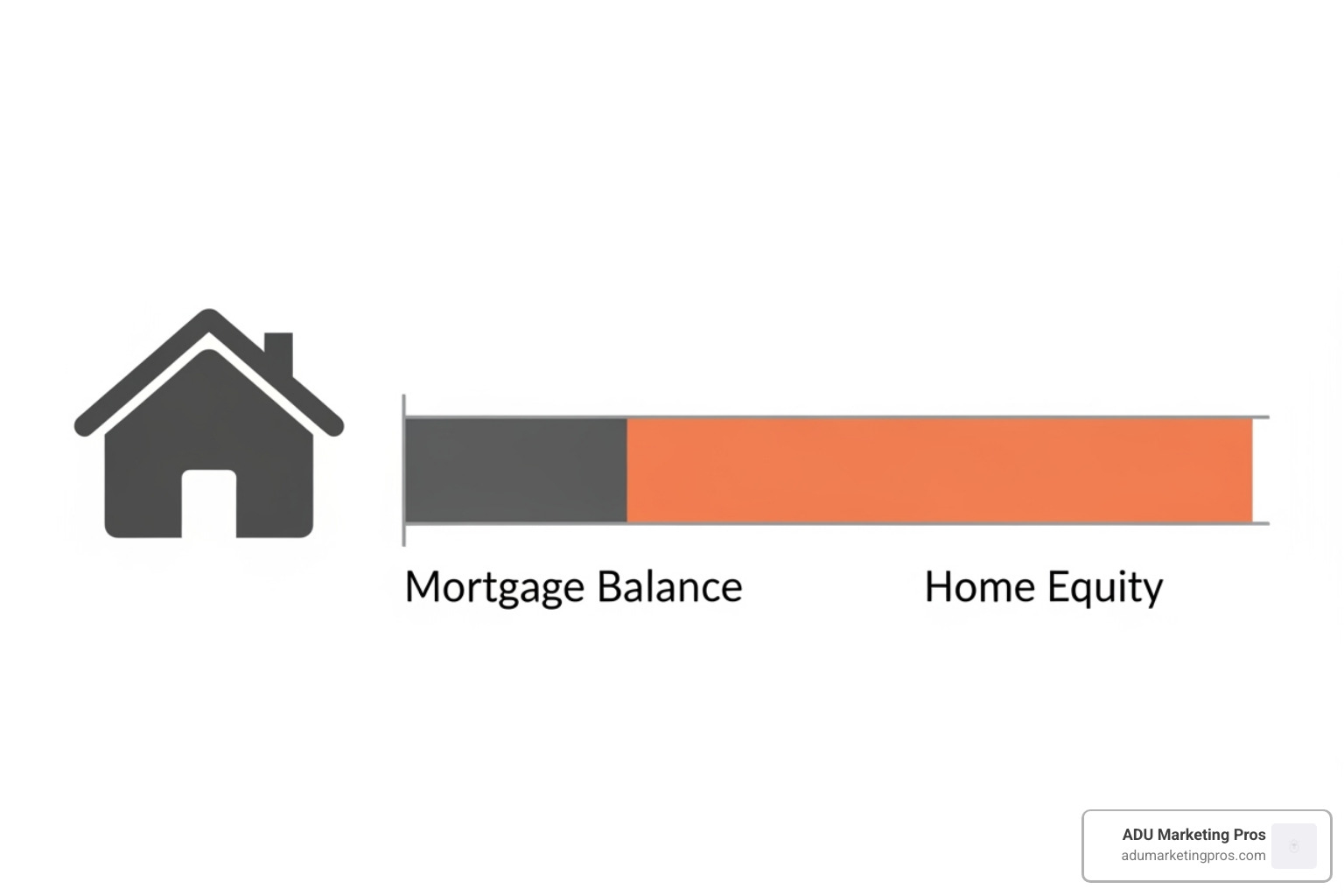 Mortgage Balance

Home Equity

ADU Marketing Pros
adumarketingpros.com